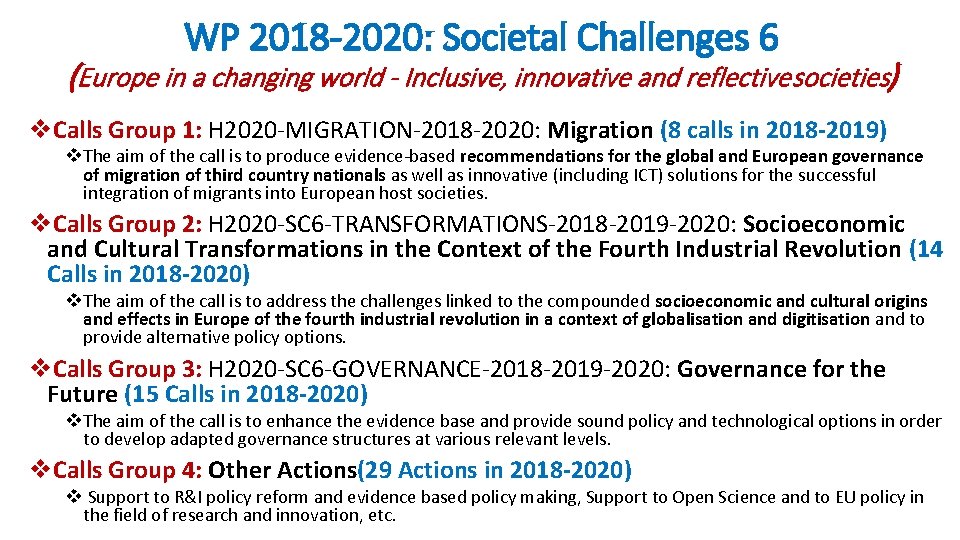 WP 2018-2020: Societal Challenges 6

(Europe in a changing world - Inclusive, innovative and reflectivesocieties)

❖Calls Group 1: H2020-MIGRATION-2018-2020: Migration (8 calls in 2018-2019)

❖The aim of the call is to produce evidence-based recommendations for the global and European governance of migration of third country nationals as well as innovative (including ICT) solutions for the successful integration of migrants into European host societies.

❖Calls Group 2: H2020-SC6-TRANSFORMATIONS-2018-2019-2020: Socioeconomic and Cultural Transformations in the Context of the Fourth Industrial Revolution (14 Calls in 2018-2020)

❖The aim of the call is to address the challenges linked to the compounded socioeconomic and cultural origins and effects in Europe of the fourth industrial revolution in a context of globalisation and digitisation and to provide alternative policy options.

❖Calls Group 3: H2020-SC6-GOVERNANCE-2018-2019-2020: Governance for the Future (15 Calls in 2018-2020)

❖The aim of the call is to enhance the evidence base and provide sound policy and technological options in order to develop adapted governance structures at various relevant levels.

❖Calls Group 4: Other Actions(29 Actions in 2018-2020)

❖ Support to R&I policy reform and evidence based policy making, Support to Open Science and to EU policy in the field of research and innovation, etc.